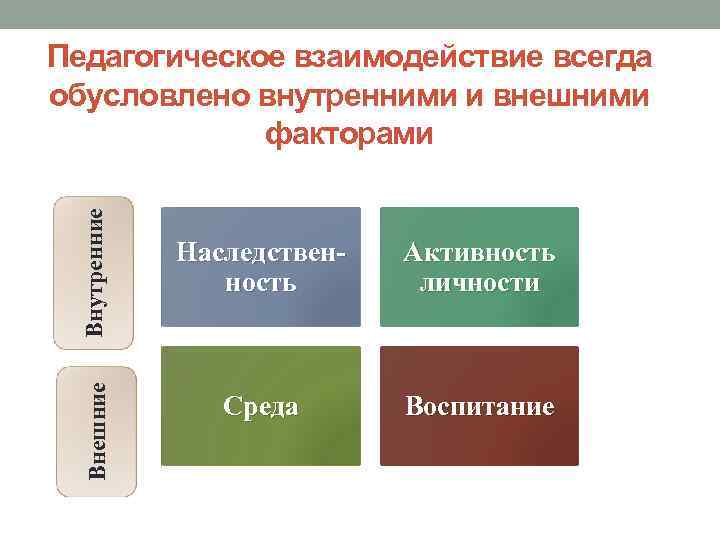 Педагогическое взаимодействие всегда обусловлено внутренними и внешними факторами

Внутренние

Наследственность

Активность личности

Внешние

Среда

Воспитание